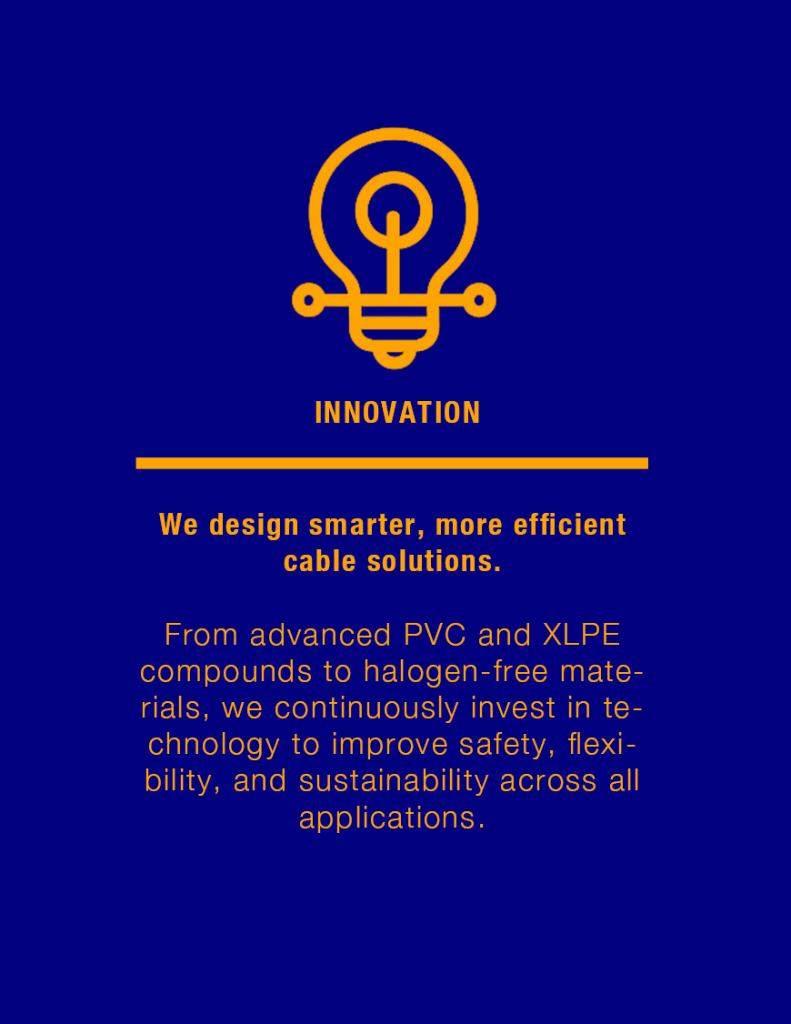 INNOVATION

We design smarter, more efficient cable solutions.

From advanced PVC and XLPE compounds to halogen-free materials, we continuously invest in technology to improve safety, flexibility, and sustainability across all applications.